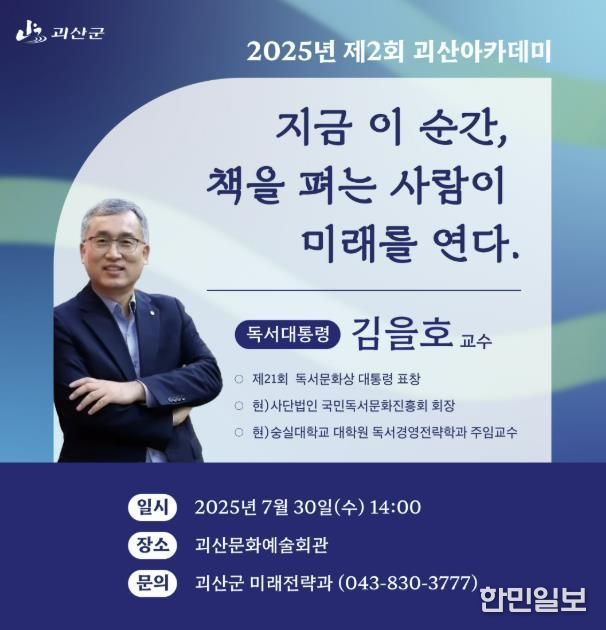 괴산군

2025년 제2회 괴산아카데미

지금 이 순간, 책을 펴는 사람이 미래를 연다.

독서대통령 김을호 교수

○ 제21회 독서문화상 대통령 표창
○ 현)사단법인 국민독서문화진흥회 회장
○ 현)숭실대학교 대학원 독서경영전략학과 주임교수

일시 2025년 7월 30일(수) 14:00
장소 괴산문화예술회관
문의 괴산군 미래전략과 (043-830-3777)

한민일보